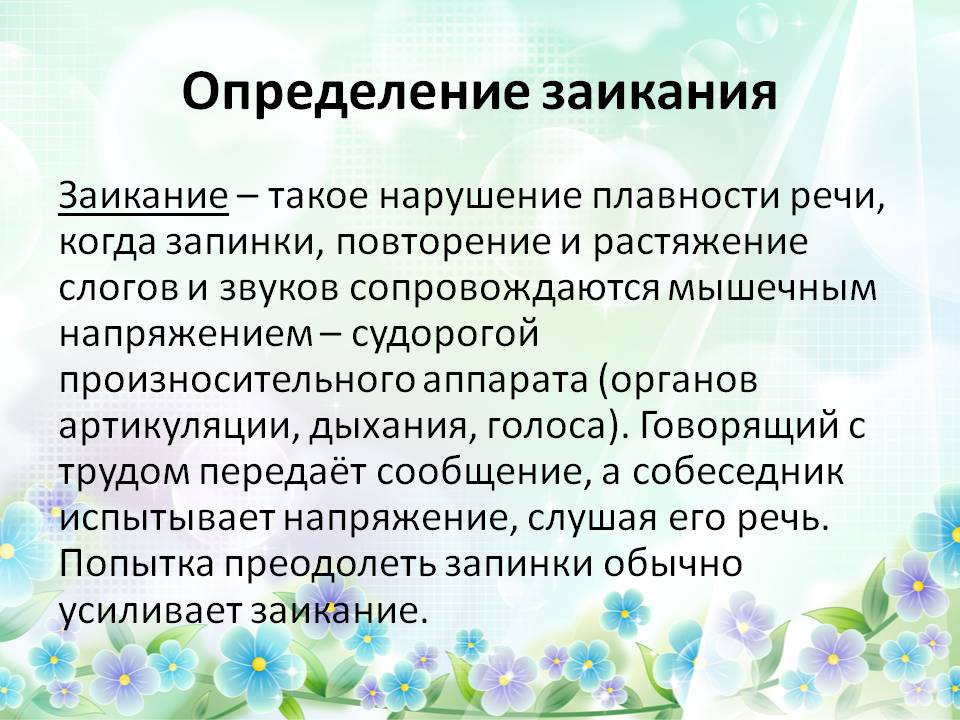 Определение заикания

Заикание – такое нарушение плавности речи, когда запинки, повторение и растяжение слогов и звуков сопровождаются мышечным напряжением – судорогой произносительного аппарата (органов артикуляции, дыхания, голоса). Говорящий с трудом передаёт сообщение, а собеседник испытывает напряжение, слушая его речь. Попытка преодолеть запинки обычно усиливает заикание.